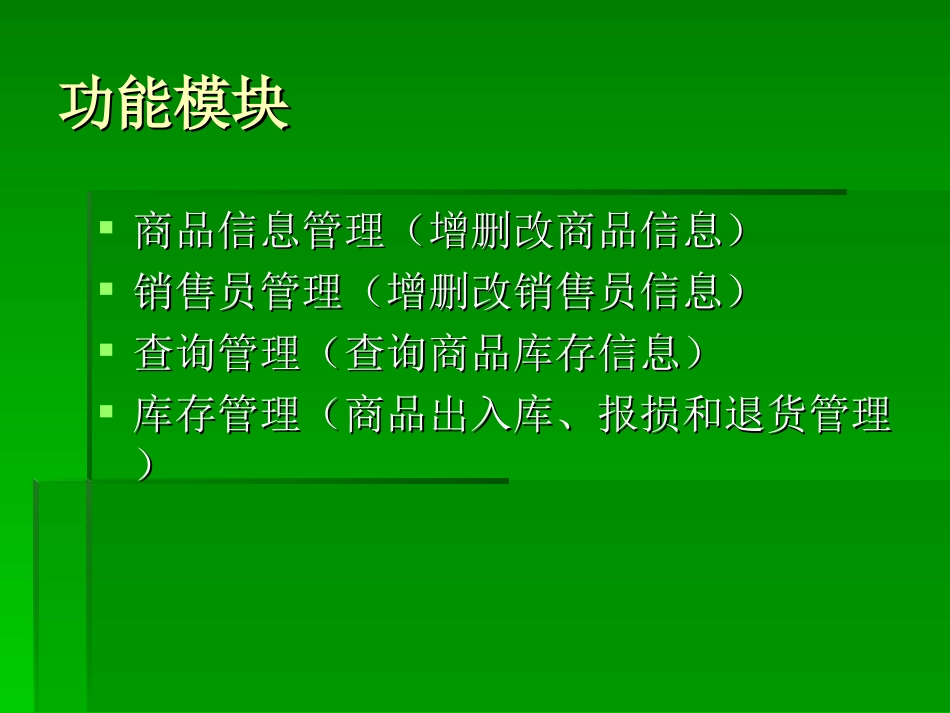 功能模块

- 商品信息管理（增删改商品信息）
- 销售员管理（增删改销售员信息）
- 查询管理（查询商品库存信息）
- 库存管理（商品出入库、报损和退货管理）